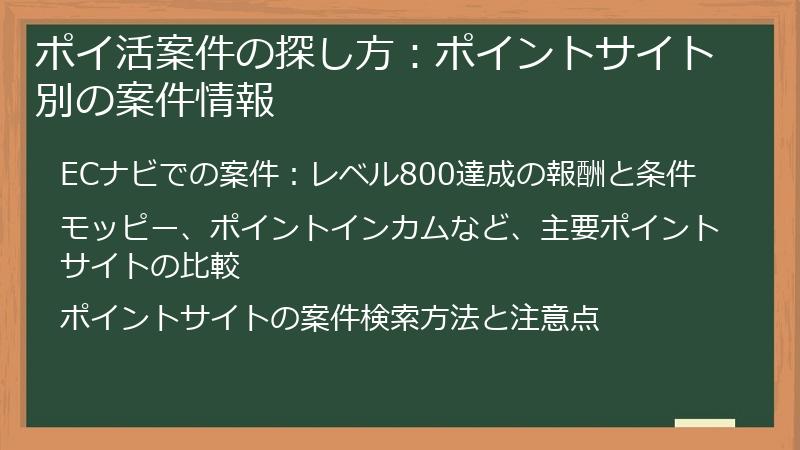 ポイ活案件の探し方：ポイントサイト別の案件情報

ECナビでの案件：レベル800達成の報酬と条件

モッピー、ポイントインカムなど、主要ポイントサイトの比較

ポイントサイトの案件検索方法と注意点